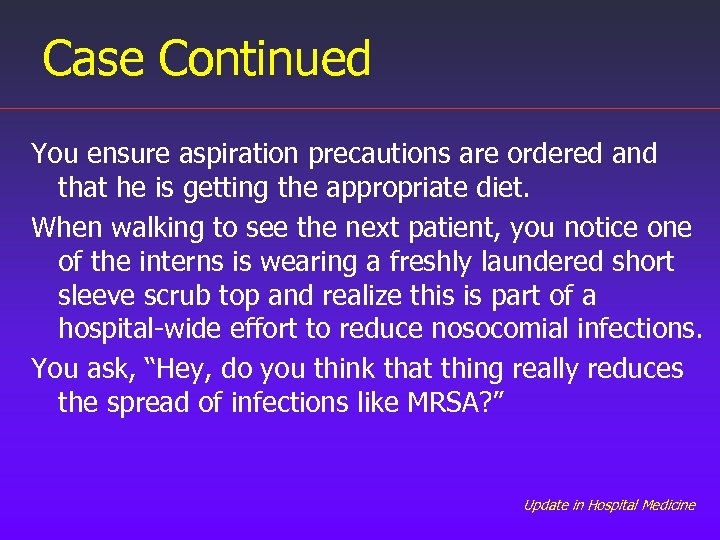 Case Continued

You ensure aspiration precautions are ordered and that he is getting the appropriate diet.

When walking to see the next patient, you notice one of the interns is wearing a freshly laundered short sleeve scrub top and realize this is part of a hospital-wide effort to reduce nosocomial infections.

You ask, “Hey, do you think that thing really reduces the spread of infections like MRSA?”

Update in Hospital Medicine